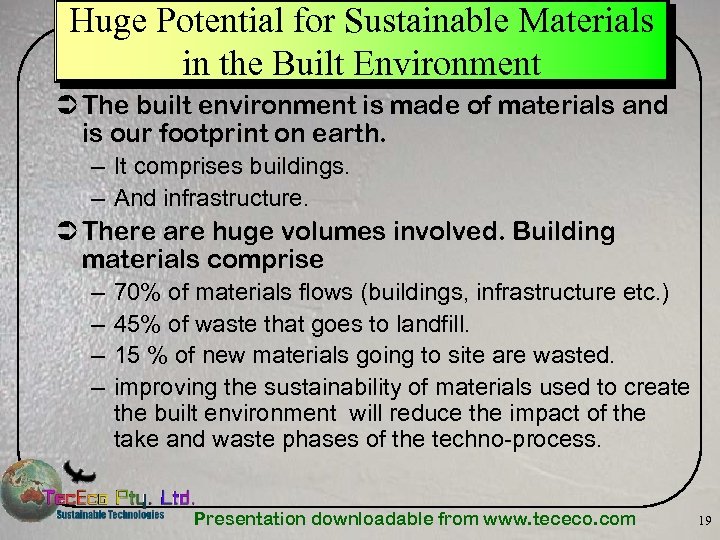 Huge Potential for Sustainable Materials in the Built Environment

➲ The built environment is made of materials and is our footprint on earth.

– It comprises buildings.

– And infrastructure.

➲ There are huge volumes involved. Building materials comprise

– 70% of materials flows (buildings, infrastructure etc.)

– 45% of waste that goes to landfill.

– 15 % of new materials going to site are wasted.

– improving the sustainability of materials used to create the built environment will reduce the impact of the take and waste phases of the techno-process.

TecEco Pty. Ltd.
Sustainable Technologies

Presentation downloadable from www.tececo.com

19